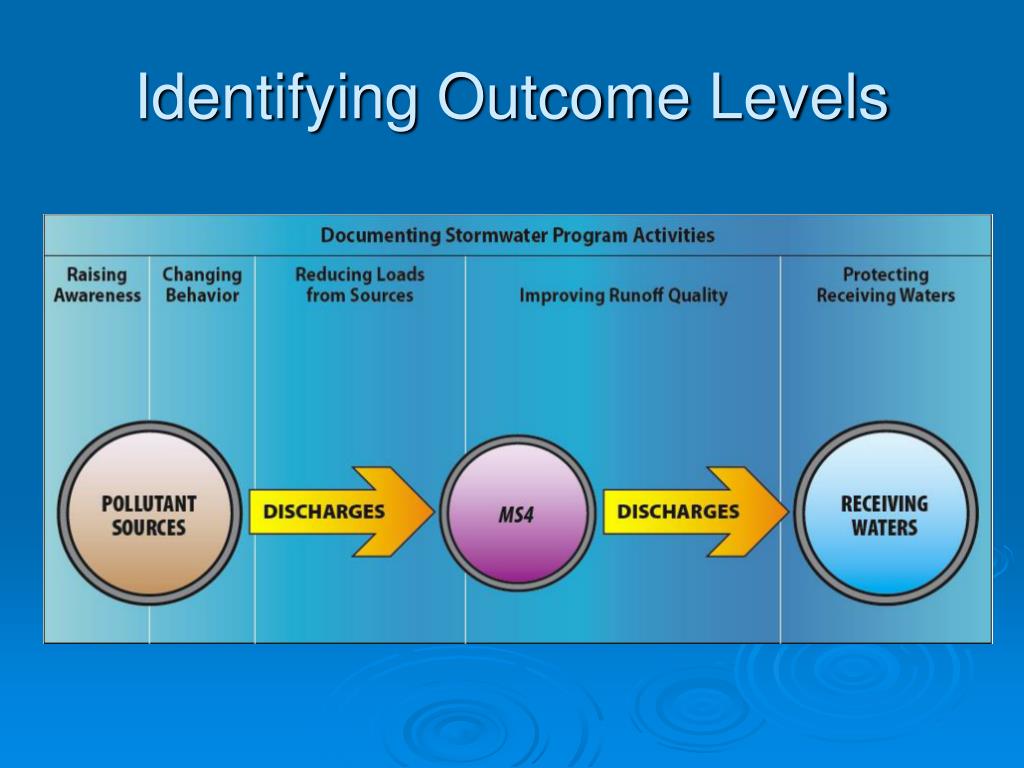 Identifying Outcome Levels

Documenting Stormwater Program Activities

Raising Awareness

Changing Behavior

Reducing Loads from Sources

Improving Runoff Quality

Protecting Receiving Waters

POLLUTANT SOURCES

DISCHARGES

MS4

DISCHARGES

RECEIVING WATERS